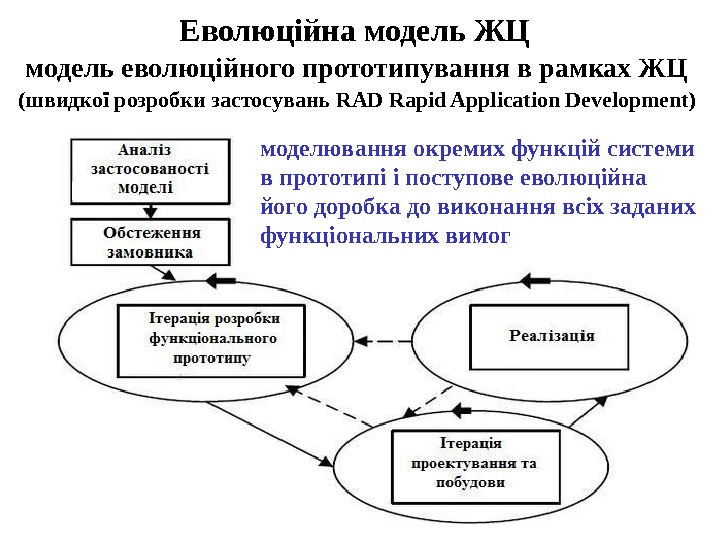 Еволюційна модель ЖЦ
модель еволюційного прототипування в рамках ЖЦ
(швидкої розробки застосувань RAD Rapid Application Development)

моделювання окремих функцій системи в прототипі і поступове еволюційна його доробка до виконання всіх заданих функціональних вимог

Аналіз застосованості моделі

Обстеження замовника

Ітерація розробки функціонального прототипу

Реалізація

Ітерація проектування та побудови